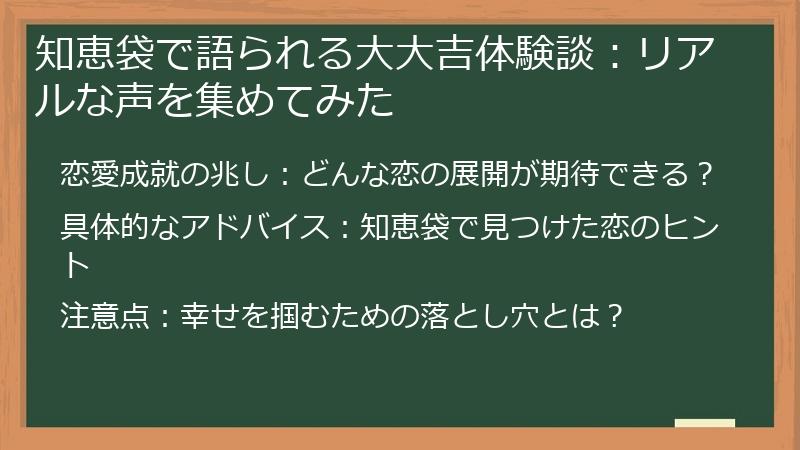 知恵袋で語られる大大吉体験談：リアルな声を集めてみた

恋愛成就の兆し：どんな恋の展開が期待できる？

具体的なアドバイス：知恵袋で見つけた恋のヒント

注意点：幸せを掴むための落とし穴とは？